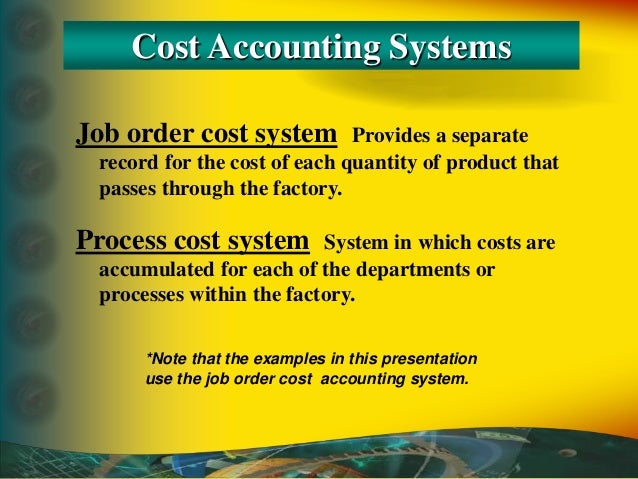 Cost Accounting Systems

Job order cost system Provides a separate record for the cost of each quantity of product that passes through the factory.

Process cost system System in which costs are accumulated for each of the departments or processes within the factory.

*Note that the examples in this presentation use the job order cost accounting system.